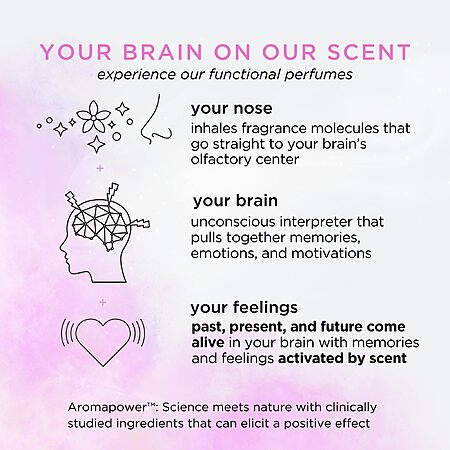 YOUR BRAIN ON OUR SCENT

experience our functional perfumes

your nose

inhales fragrance molecules that go straight to your brain's olfactory center

+

your brain

unconscious interpreter that pulls together memories, emotions, and motivations

+

your feelings

past, present, and future come alive in your brain with memories and feelings activated by scent

Aromapower™: Science meets nature with clinically studied ingredients that can elicit a positive effect